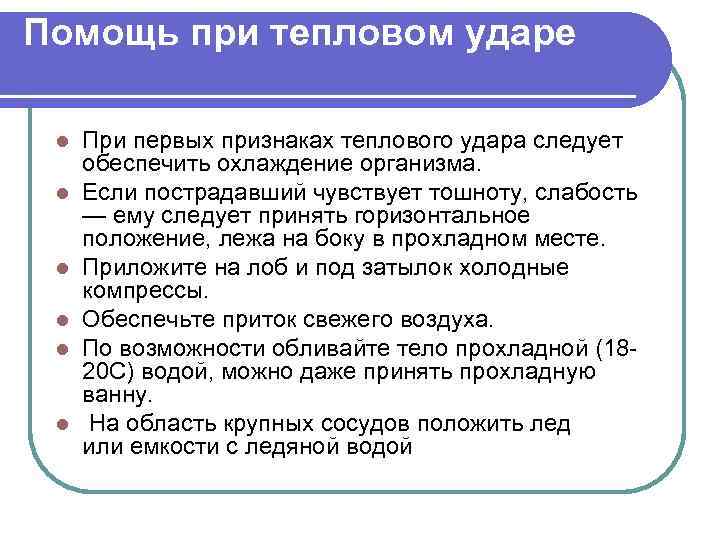 Помощь при тепловом ударе

- При первых признаках теплового удара следует обеспечить охлаждение организма.
- Если пострадавший чувствует тошноту, слабость — ему следует принять горизонтальное положение, лежа на боку в прохладном месте.
- Приложите на лоб и под затылок холодные компрессы.
- Обеспечьте приток свежего воздуха.
- По возможности обливайте тело прохладной (18-20С) водой, можно даже принять прохладную ванну.
- На область крупных сосудов положить лед или емкости с ледяной водой